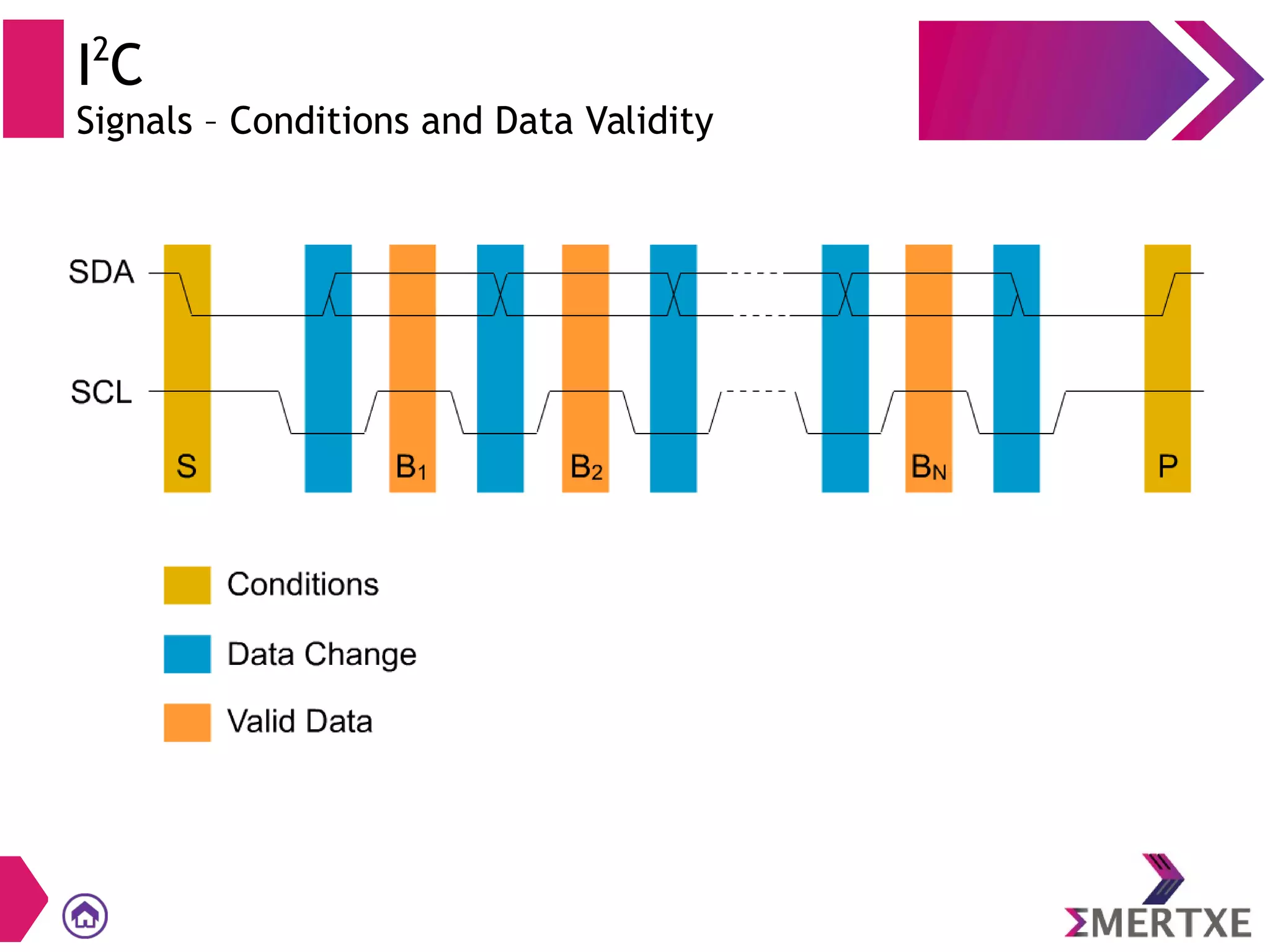 $I^2C$
Signals – Conditions and Data Validity

SDA
SCL
S
$B_1$
$B_2$
$B_N$
P

Conditions
Data Change
Valid Data

ΣMERTXE